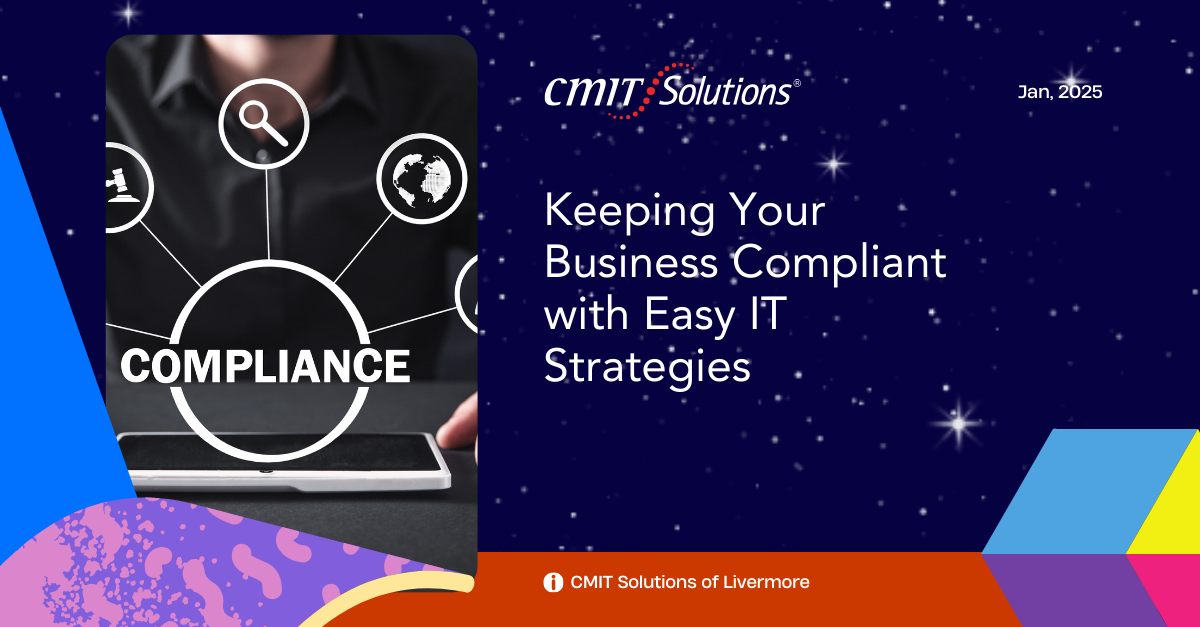 COMPLIANCE

CMIT Solutions®

Jan, 2025

Keeping Your Business Compliant with Easy IT Strategies

CMIT Solutions of Livermore